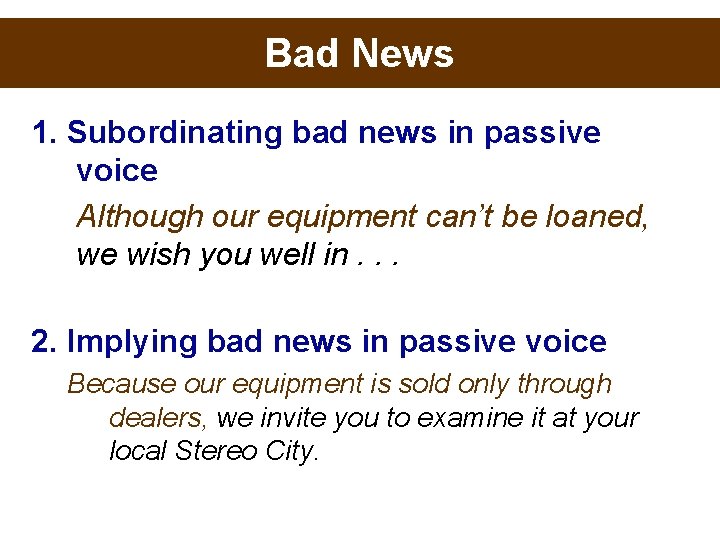 Bad News

1. Subordinating bad news in passive voice

Although our equipment can't be loaned, we wish you well in . . .

2. Implying bad news in passive voice

Because our equipment is sold only through dealers, we invite you to examine it at your local Stereo City.